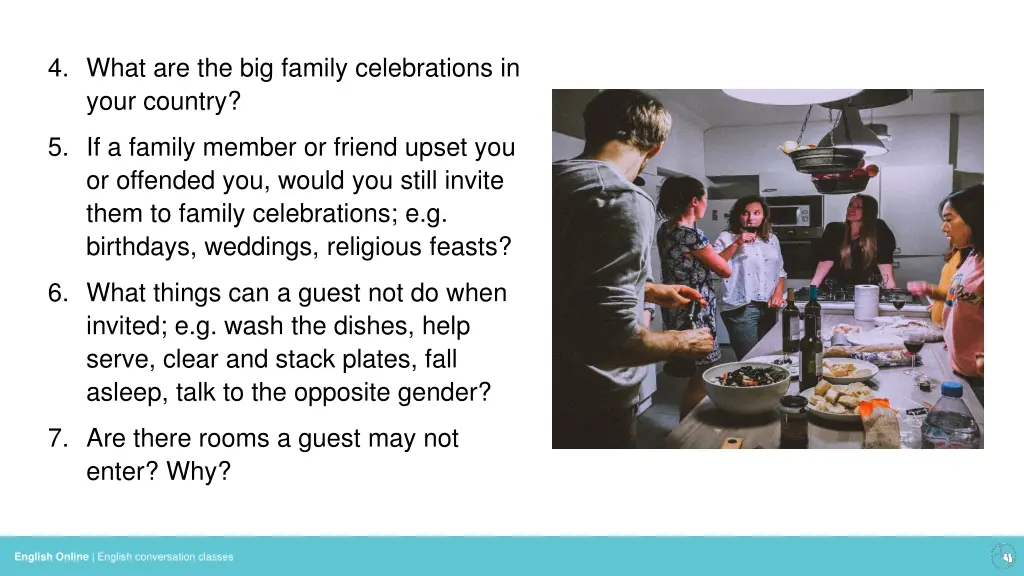 4. What are the big family celebrations in your country?

5. If a family member or friend upset you or offended you, would you still invite them to family celebrations; e.g. birthdays, weddings, religious feasts?

6. What things can a guest not do when invited; e.g. wash the dishes, help serve, clear and stack plates, fall asleep, talk to the opposite gender?

7. Are there rooms a guest may not enter? Why?

English Online | English conversation classes